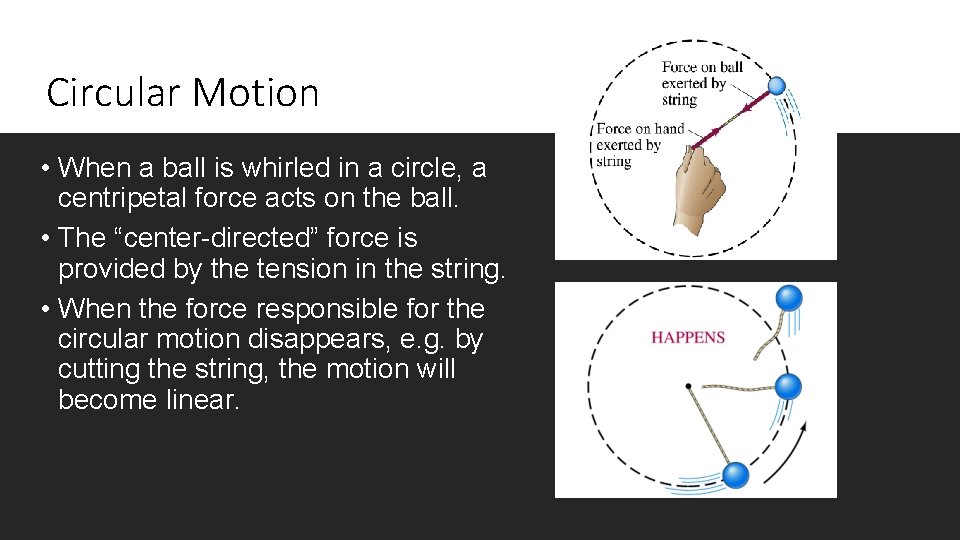 Circular Motion

• When a ball is whirled in a circle, a centripetal force acts on the ball.
• The “center-directed” force is provided by the tension in the string.
• When the force responsible for the circular motion disappears, e.g. by cutting the string, the motion will become linear.

Force on ball exerted by string

Force on hand exerted by string

HAPPENS